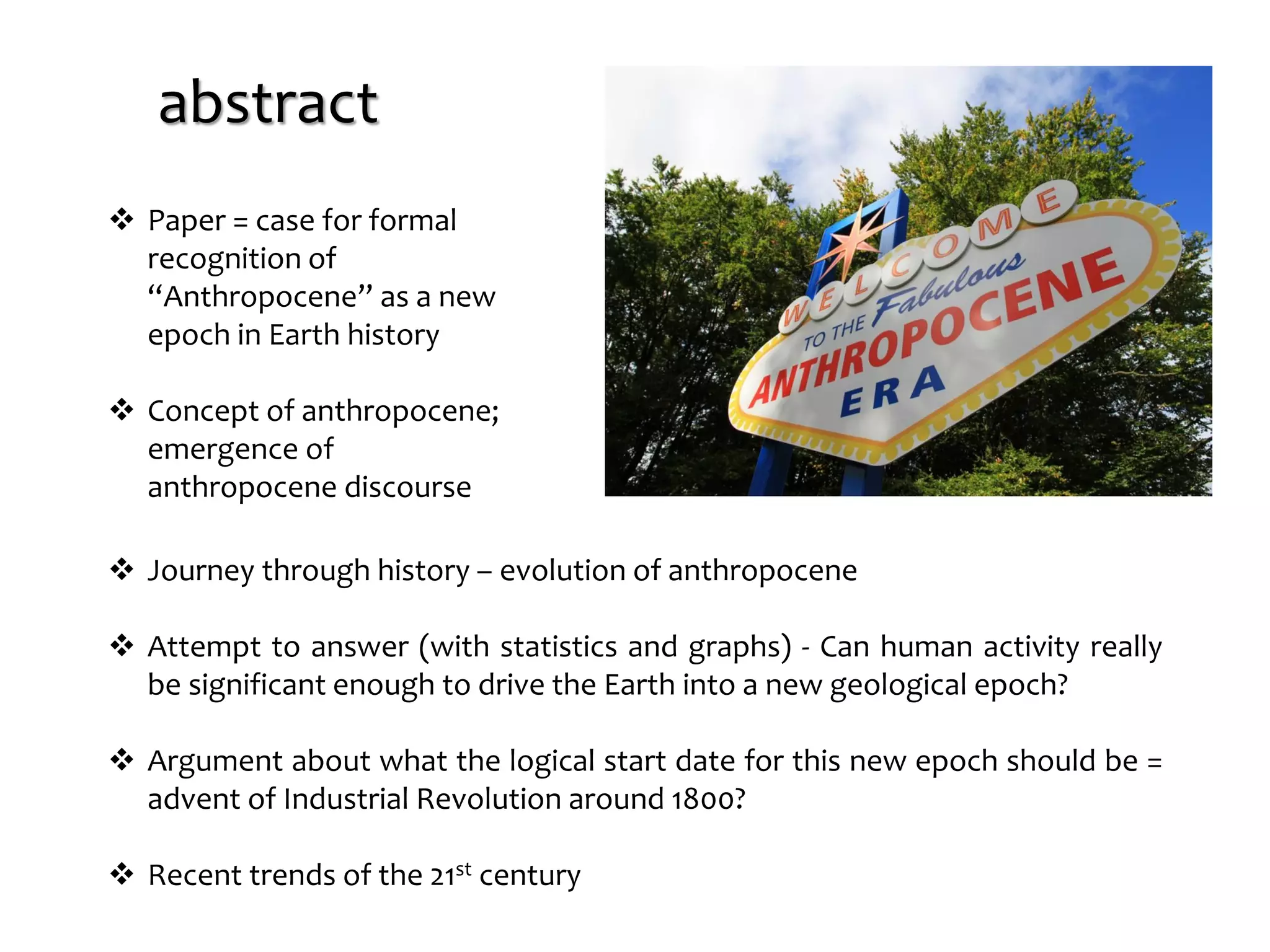 abstract

❖ Paper = case for formal recognition of "Anthropocene" as a new epoch in Earth history

❖ Concept of anthropocene; emergence of anthropocene discourse

WELCOME
TO THE Fabulous
ANTHROPOCENE
ERA

❖ Journey through history – evolution of anthropocene

❖ Attempt to answer (with statistics and graphs) - Can human activity really be significant enough to drive the Earth into a new geological epoch?

❖ Argument about what the logical start date for this new epoch should be = advent of Industrial Revolution around 1800?

❖ Recent trends of the 21$^{st}$ century